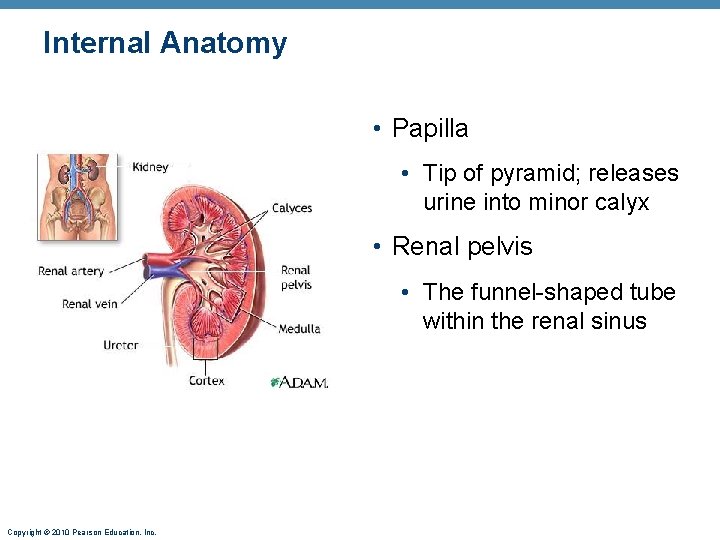 Internal Anatomy

Kidney
Calyces
Renal artery
Renal pelvis
Renal vein
Medulla
Ureter
Cortex
A.D.A.M.

• Papilla
• Tip of pyramid; releases urine into minor calyx
• Renal pelvis
• The funnel-shaped tube within the renal sinus

Copyright © 2010 Pearson Education, Inc.